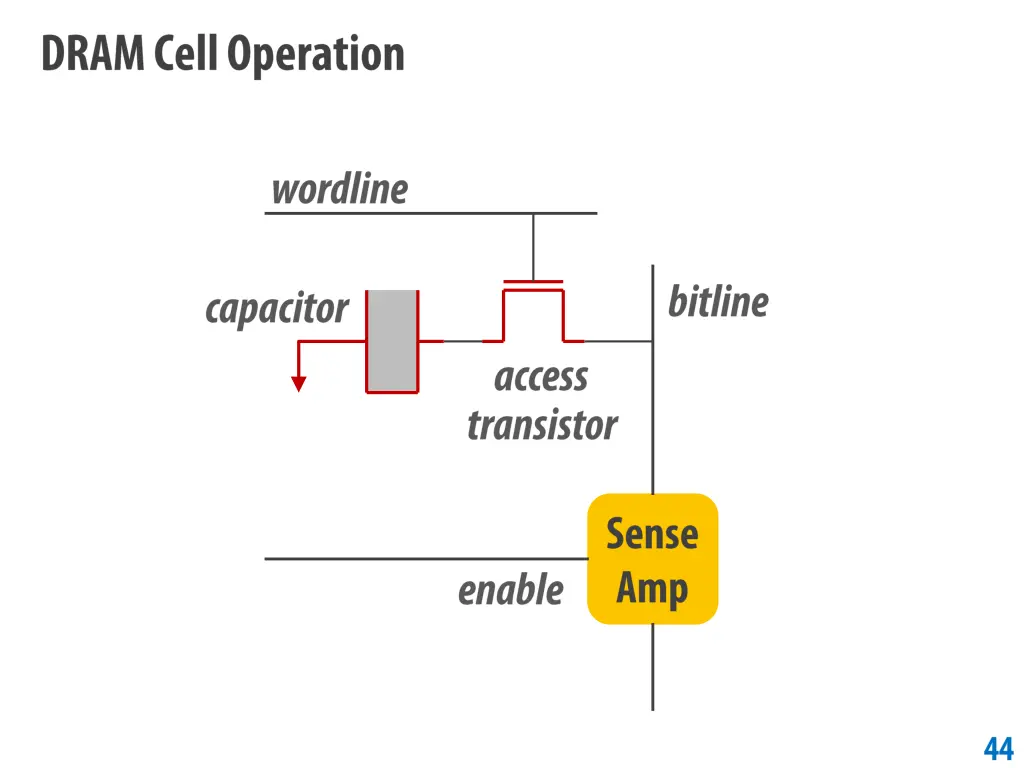 DRAM Cell Operation

wordline

capacitor

bitline

access transistor

Sense Amp

enable

44